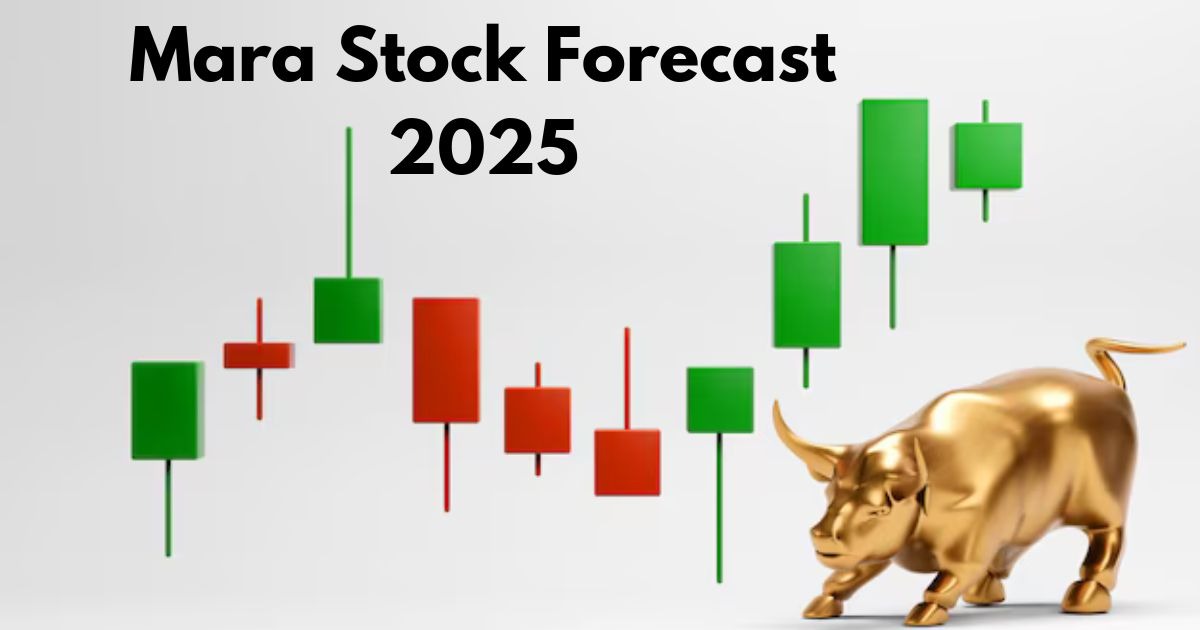 Mara Stock Forecast 2025